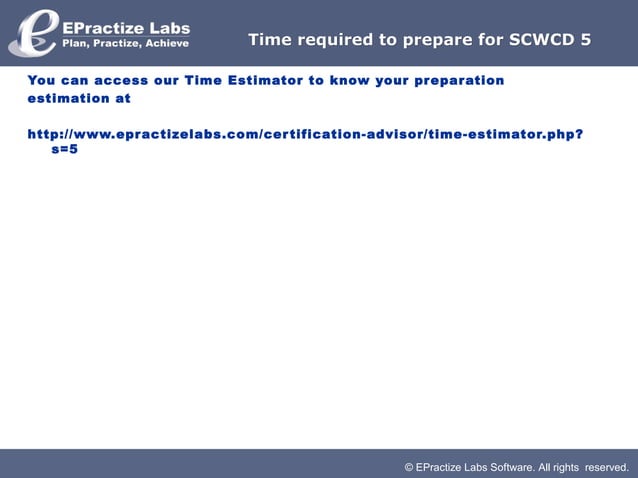 EPractize Labs
Plan, Practize, Achieve

Time required to prepare for SCWCD 5

You can access our Time Estimator to know your preparation estimation at

http://www.epractizelabs.com/certification-advisor/time-estimator.php?s=5

© EPractize Labs Software. All rights reserved.